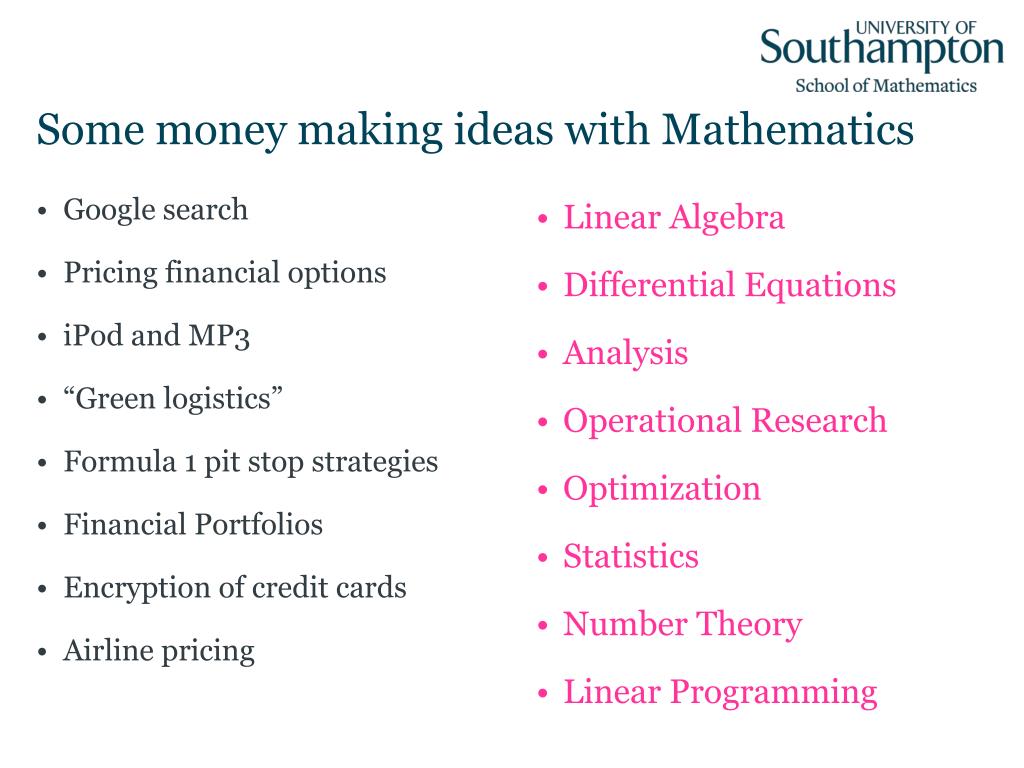 UNIVERSITY OF
Southampton
School of Mathematics

Some money making ideas with Mathematics

• Google search
• Pricing financial options
• iPod and MP3
• “Green logistics”
• Formula 1 pit stop strategies
• Financial Portfolios
• Encryption of credit cards
• Airline pricing

• Linear Algebra
• Differential Equations
• Analysis
• Operational Research
• Optimization
• Statistics
• Number Theory
• Linear Programming